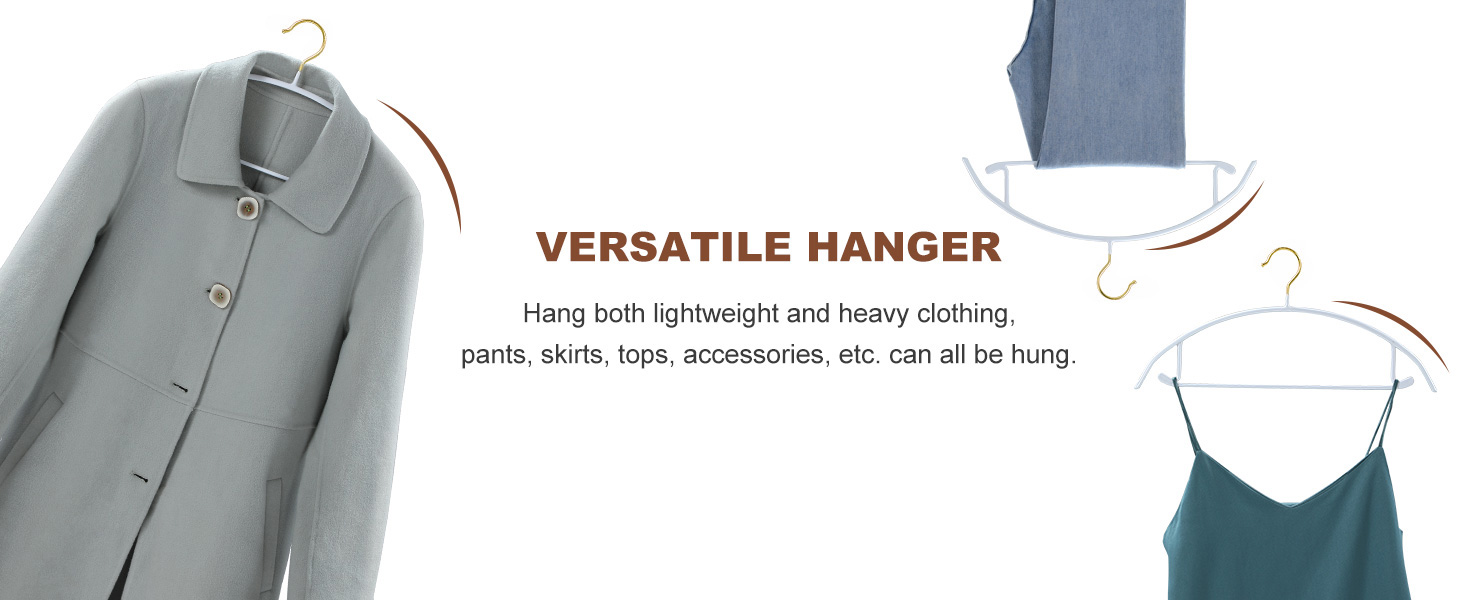 VERSATILE HANGER

Hang both lightweight and heavy clothing, pants, skirts, tops, accessories, etc. can all be hung.